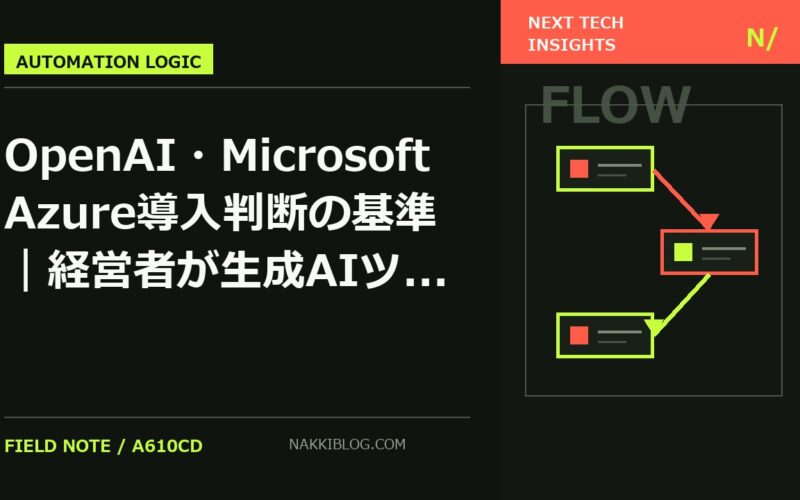 AUTOMATION LOGIC

OpenAI・Microsoft Azure導入判断の基準｜経営者が生成AIツ…

FIELD NOTE / A610CD

NAKKIBLOG.COM

NEXT TECH INSIGHTS

N/

FLOW